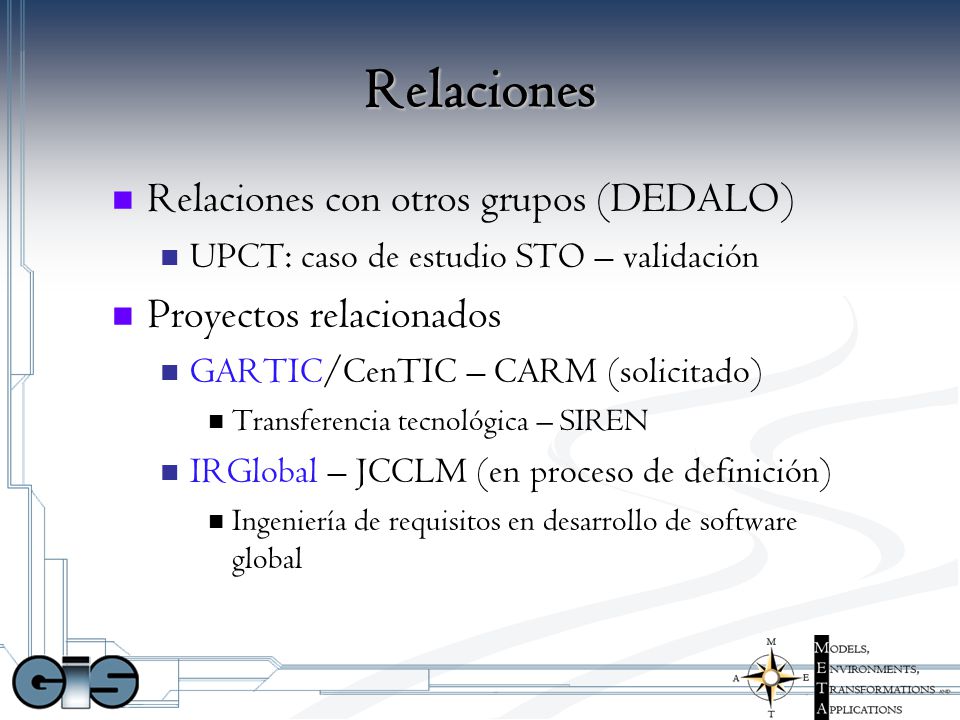 Relaciones

Relaciones con otros grupos (DEDALO)

UPCT: caso de estudio STO – validación

Proyectos relacionados

GARTIC/CenTIC – CARM (solicitado)

Transferencia tecnológica – SIREN

IRGlobal – JCCLM (en proceso de definición)

Ingeniería de requisitos en desarrollo de software global

GIS

M
A E
T

MODELS,
ENVIRONMENTS,
TRANSFORMATIONS AND
APPLICATIONS